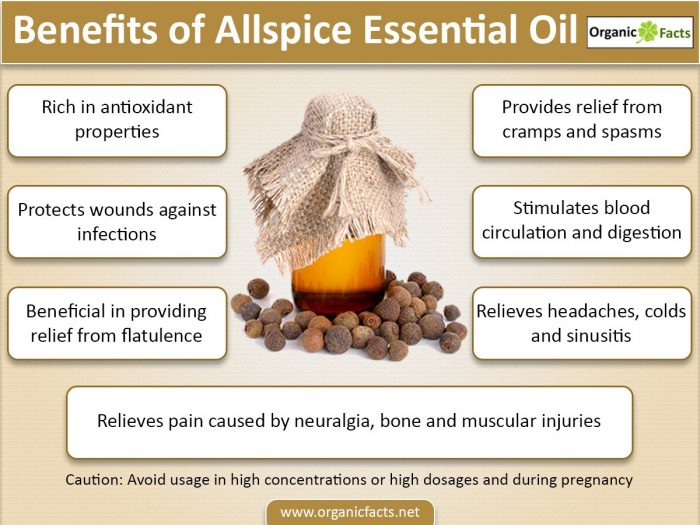 Benefits of Allspice Essential Oil

Organic Facts

Rich in antioxidant properties

Protects wounds against infections

Beneficial in providing relief from flatulence

Provides relief from cramps and spasms

Stimulates blood circulation and digestion

Relieves headaches, colds and sinusitis

Relieves pain caused by neuralgia, bone and muscular injuries

Caution: Avoid usage in high concentrations or high dosages and during pregnancy

www.organicfacts.net